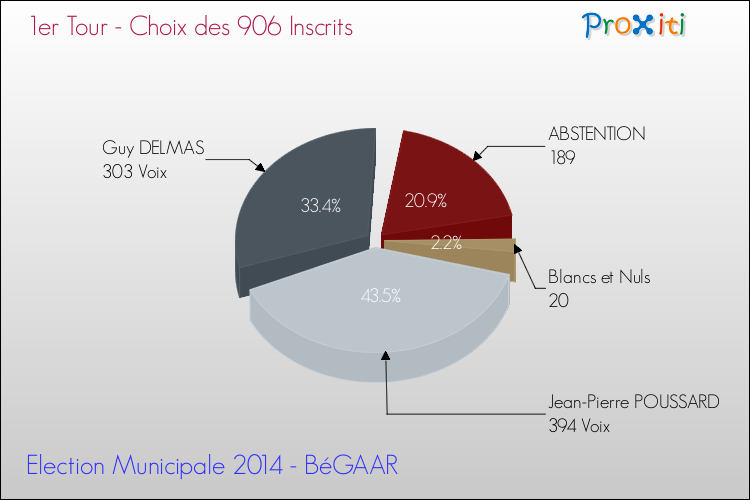 1er Tour - Choix des 906 Inscrits

Proxiti

Guy DELMAS
303 Voix

33.4%

ABSTENTION
189

20.9%

2.2%

Blancs et Nuls
20

43.5%

Jean-Pierre POUSSARD
394 Voix

Election Municipale 2014 - BéGAAR